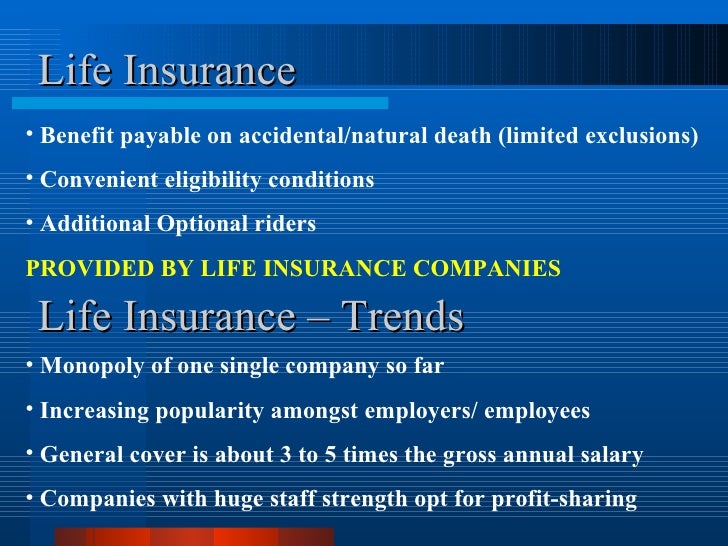 Life Insurance

• Benefit payable on accidental/natural death (limited exclusions)

• Convenient eligibility conditions

• Additional Optional riders

PROVIDED BY LIFE INSURANCE COMPANIES

Life Insurance – Trends

• Monopoly of one single company so far

• Increasing popularity amongst employers/ employees

• General cover is about 3 to 5 times the gross annual salary

• Companies with huge staff strength opt for profit-sharing